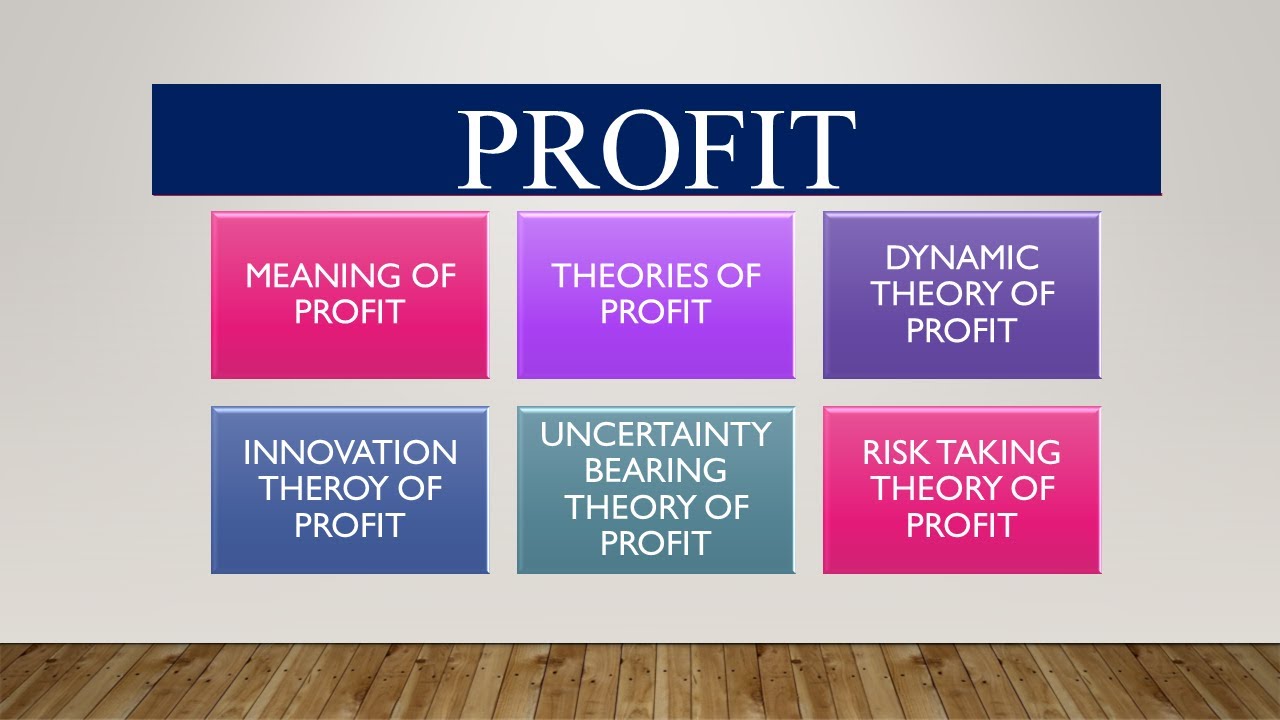 PROFIT

MEANING OF PROFIT

THEORIES OF PROFIT

DYNAMIC THEORY OF PROFIT

INNOVATION THEROY OF PROFIT

UNCERTAINTY BEARING THEORY OF PROFIT

RISK TAKING THEORY OF PROFIT